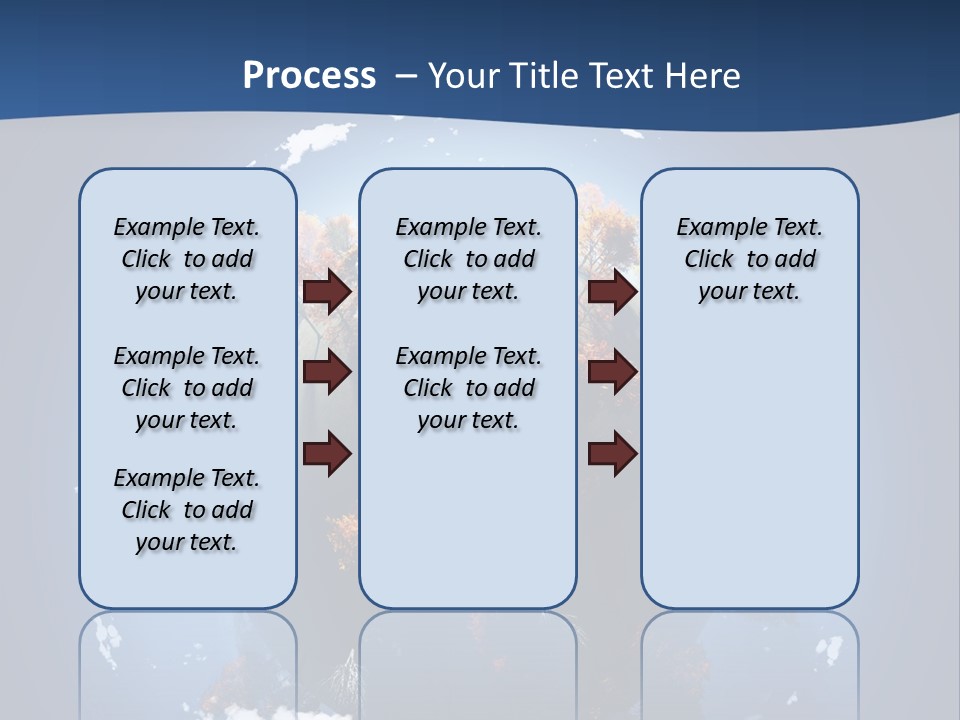 Process – Your Title Text Here

Example Text. Click to add your text.

Example Text. Click to add your text.

Example Text. Click to add your text.

Example Text. Click to add your text.

Example Text. Click to add your text.

Example Text. Click to add your text.